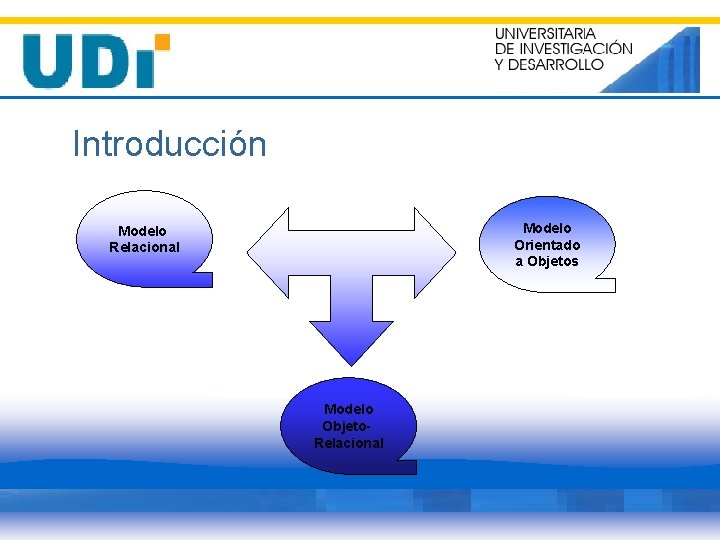 UDI

UNIVERSITARIA
DE INVESTIGACIÓN
Y DESARROLLO

Introducción

Modelo Relacional

Modelo Orientado a Objetos

Modelo Objeto-Relacional